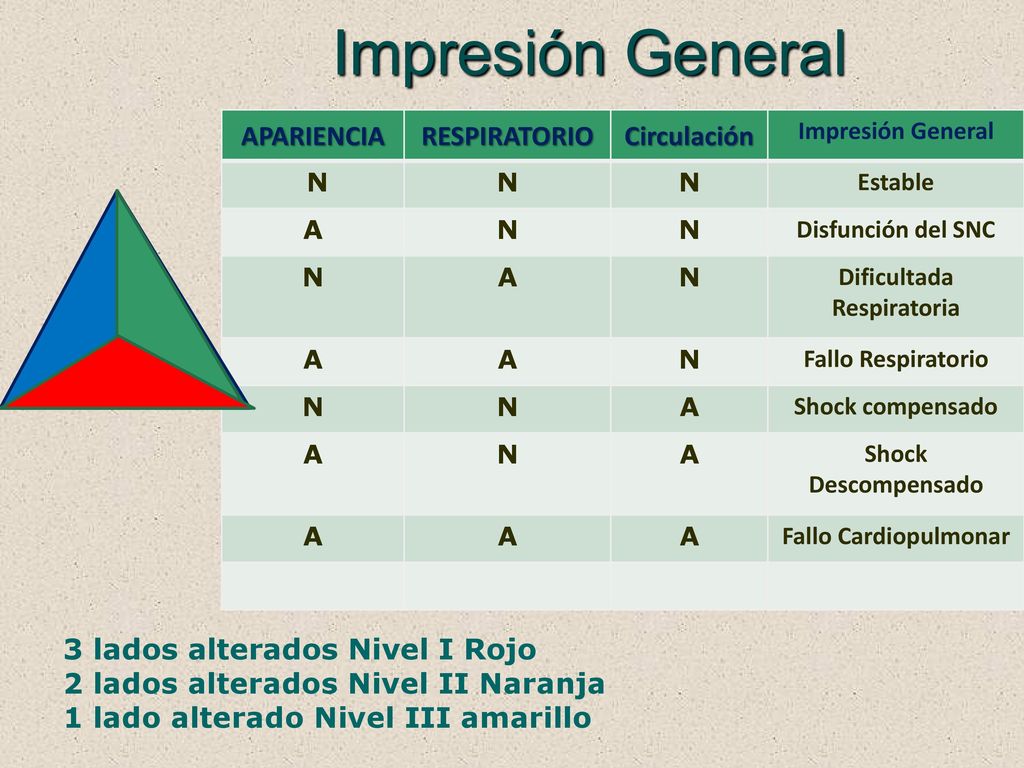 Impresión General

| APARIENCIA | RESPIRATORIO | Circulación | Impresión General |
|---|---|---|---|
| N | N | N | Estable |
| A | N | N | Disfunción del SNC |
| N | A | N | Dificultada Respiratoria |
| A | A | N | Fallo Respiratorio |
| N | N | A | Shock compensado |
| A | N | A | Shock Descompensado |
| A | A | A | Fallo Cardiopulmonar |
| | | | |

3 lados alterados Nivel I Rojo
2 lados alterados Nivel II Naranja
1 lado alterado Nivel III amarillo